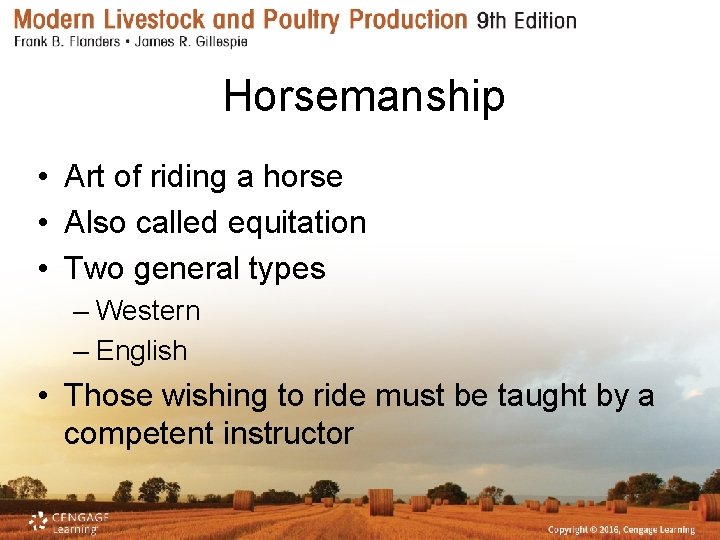 Modern Livestock and Poultry Production 9th Edition
Frank B. Flanders • James R. Gillespie

Horsemanship

• Art of riding a horse
• Also called equitation
• Two general types
– Western
– English
• Those wishing to ride must be taught by a competent instructor

CENGAGE Learning

Copyright © 2016, Cengage Learning